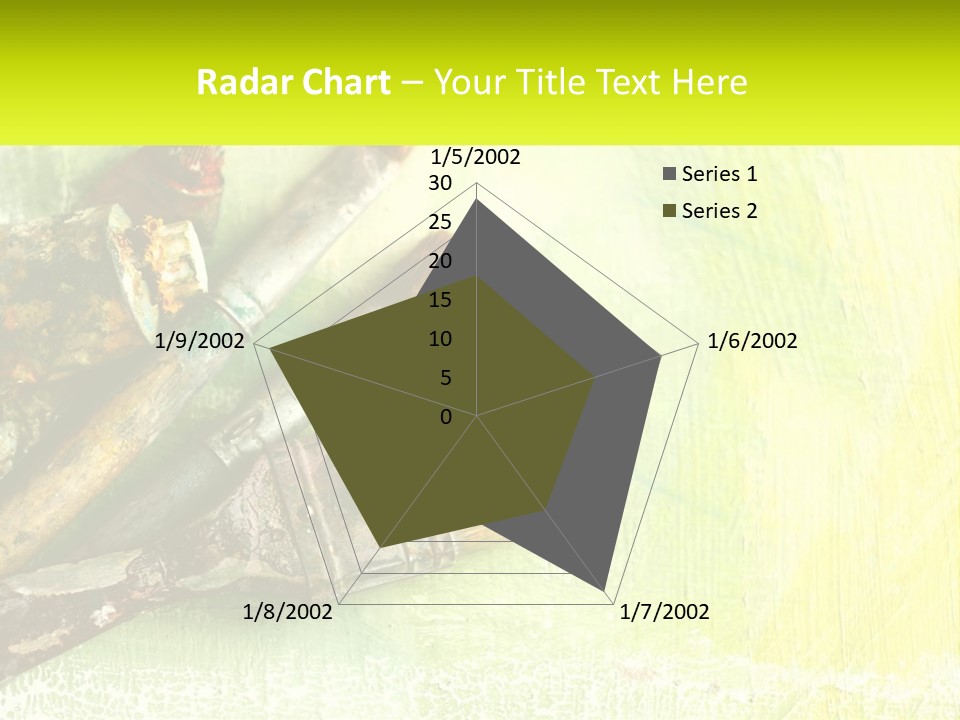 Radar Chart – Your Title Text Here

1/5/2002
30
25
20
15
10
5
0
1/6/2002
1/7/2002
1/8/2002
1/9/2002

Series 1
Series 2